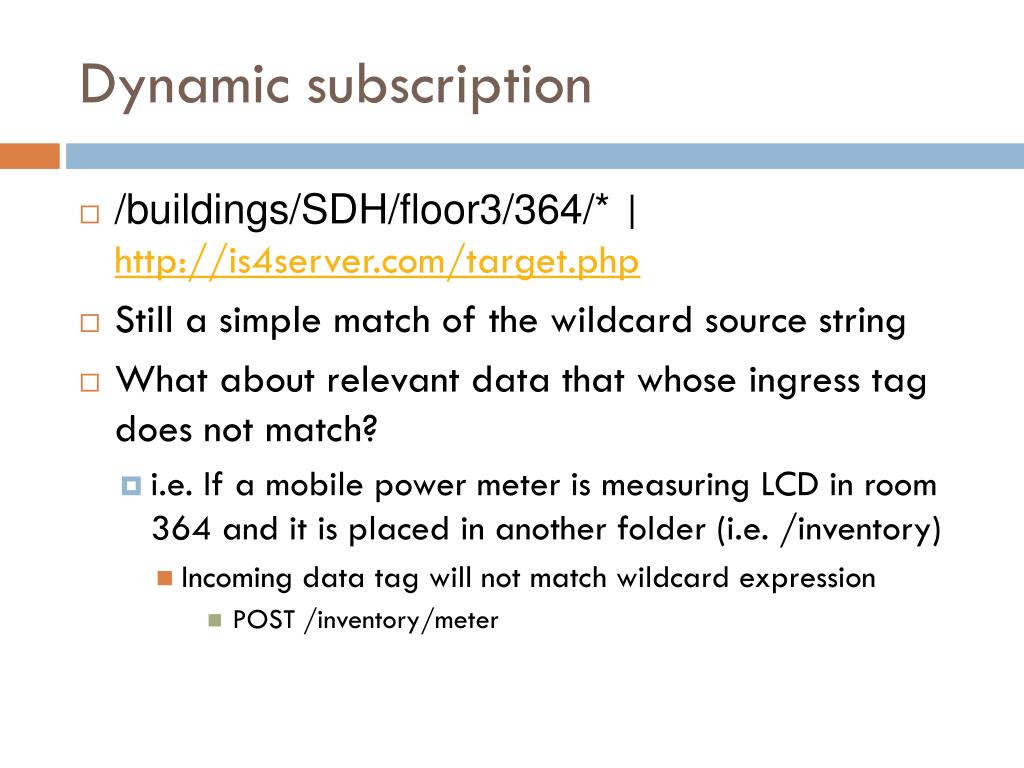 Dynamic subscription

/buildings/SDH/floor3/364/* | http://is4server.com/target.php

Still a simple match of the wildcard source string

What about relevant data that whose ingress tag does not match?

i.e. If a mobile power meter is measuring LCD in room 364 and it is placed in another folder (i.e. /inventory)

Incoming data tag will not match wildcard expression

POST /inventory/meter